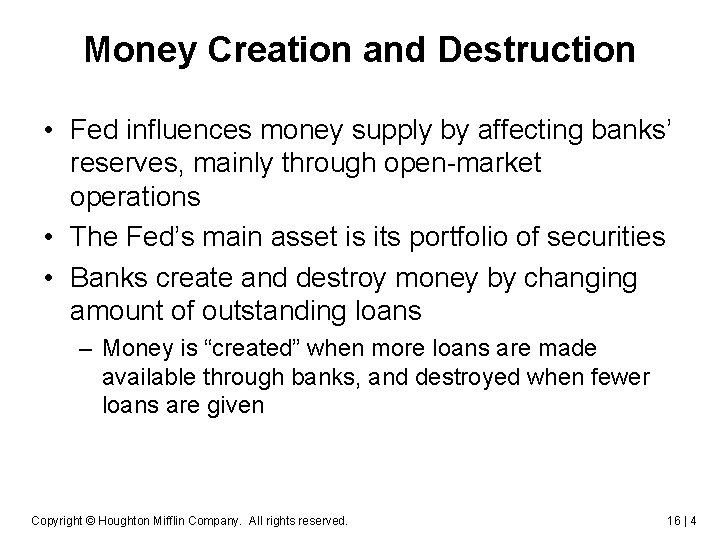 Money Creation and Destruction

• Fed influences money supply by affecting banks' reserves, mainly through open-market operations

• The Fed's main asset is its portfolio of securities

• Banks create and destroy money by changing amount of outstanding loans

– Money is "created" when more loans are made available through banks, and destroyed when fewer loans are given

Copyright © Houghton Mifflin Company. All rights reserved.

16 | 4